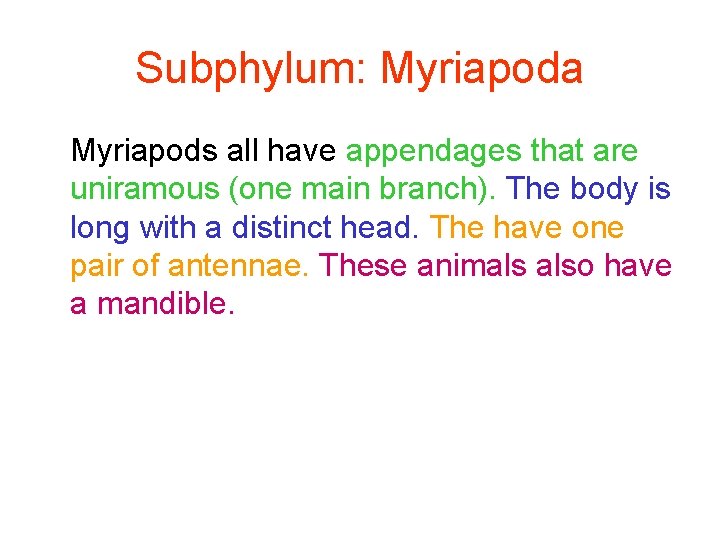 Subphylum: Myriapoda

Myriapods all have appendages that are uniramous (one main branch). The body is long with a distinct head. The have one pair of antennae. These animals also have a mandible.